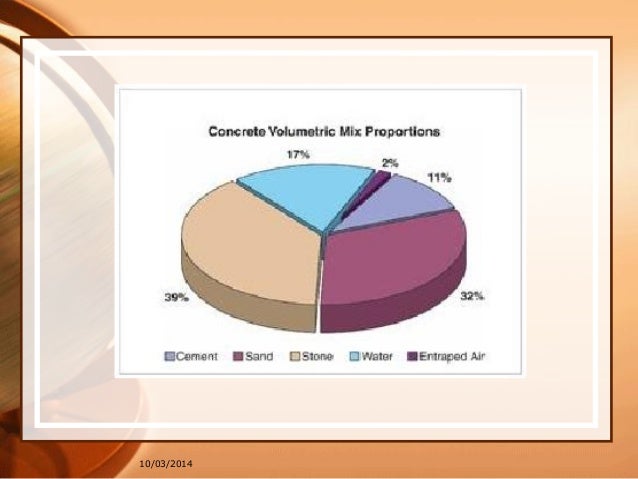 Concrete Volumetric Mix Proportions

17%

2%

11%

39%

32%

Cement Sand Stone Water Entraped Air

10/03/2014